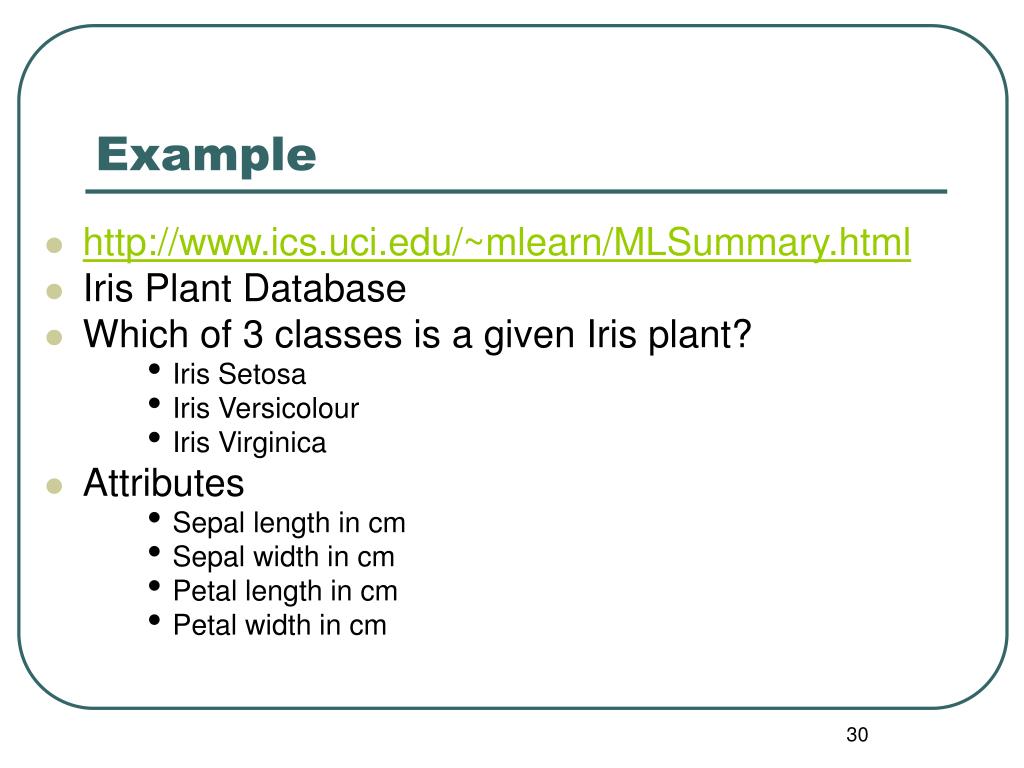 Example

- http://www.ics.uci.edu/~mlearn/MLSummary.html
- Iris Plant Database
- Which of 3 classes is a given Iris plant?
  - Iris Setosa
  - Iris Versicolour
  - Iris Virginica
- Attributes
  - Sepal length in cm
  - Sepal width in cm
  - Petal length in cm
  - Petal width in cm

30